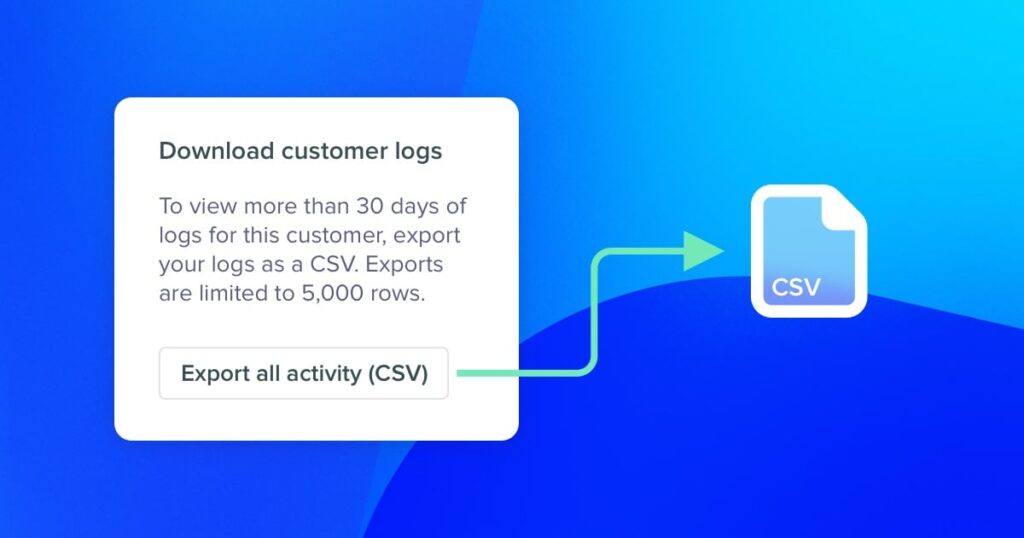 Download customer logs

To view more than 30 days of logs for this customer, export your logs as a CSV. Exports are limited to 5,000 rows.

Export all activity (CSV)

CSV